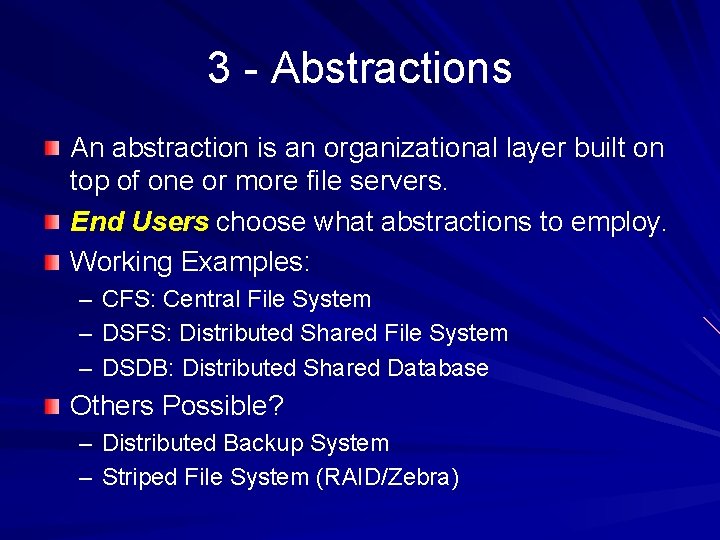 3 - Abstractions

An abstraction is an organizational layer built on top of one or more file servers.

End Users choose what abstractions to employ.

Working Examples:

– CFS: Central File System

– DSFS: Distributed Shared File System

– DSDB: Distributed Shared Database

Others Possible?

– Distributed Backup System

– Striped File System (RAID/Zebra)